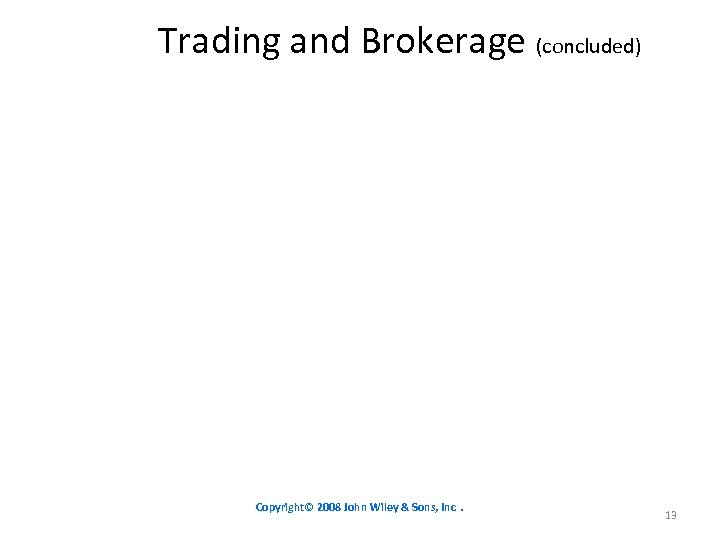 Trading and Brokerage (concluded)

Copyright© 2008 John Wiley & Sons, Inc .

13